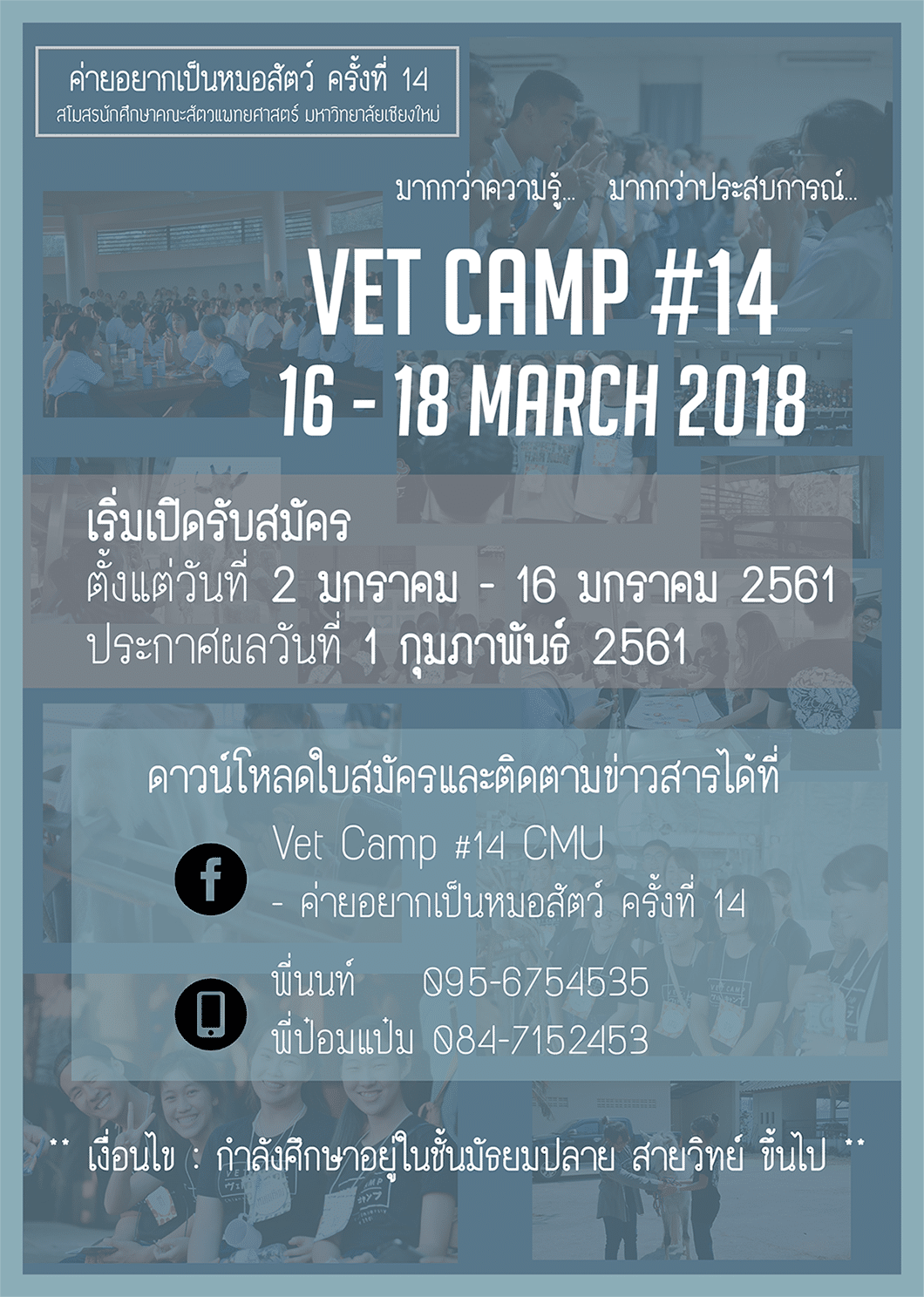 ค่ายอยากเป็นหมอสัตว์ ครั้งที่ 14
สโมสรนักศึกษาคณะสัตวแพทยศาสตร์ มหาวิทยาลัยเชียงใหม่

มากกว่าความรู้... มากกว่าประสบการณ์...

VET CAMP #14
16 - 18 MARCH 2018

เริ่มเปิดรับสมัคร
ตั้งแต่วันที่ 2 มกราคม - 16 มกราคม 2561
ประกาศผลวันที่ 1 กุมภาพันธ์ 2561

ดาวน์โหลดใบสมัครและติดตามข่าวสารได้ที่

Vet Camp #14 CMU
- ค่ายอยากเป็นหมอสัตว์ ครั้งที่ 14

พี่นนท์ 095-6754535
พี่ป๋อมแป๋ม 084-7152453

** เงื่อนไข : กำลังศึกษาอยู่ในชั้นมัธยมปลาย สายวิทย์ ขึ้นไป **